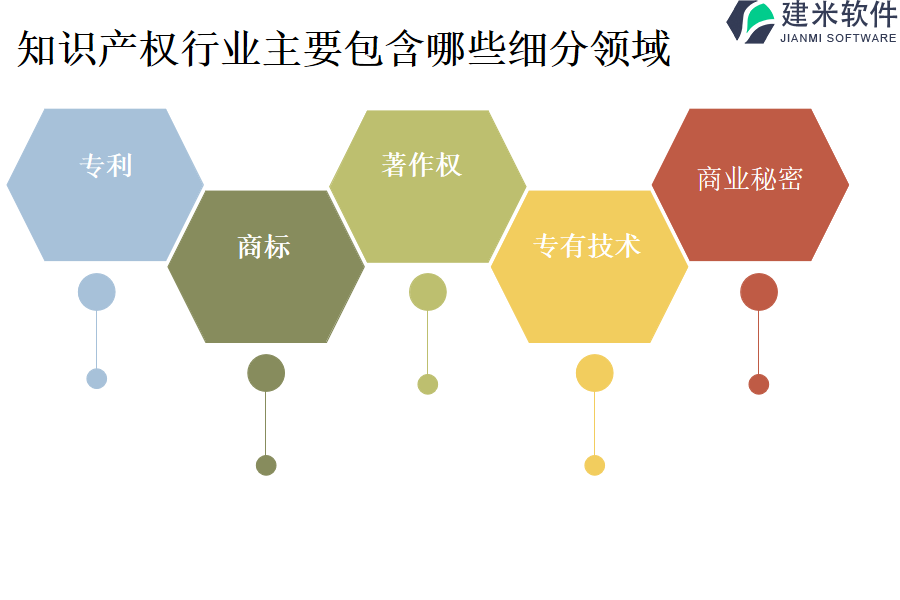 建米软件
JIANMI SOFTWARE

知识产权行业主要包含哪些细分领域

专利

商标

著作权

专有技术

商业秘密